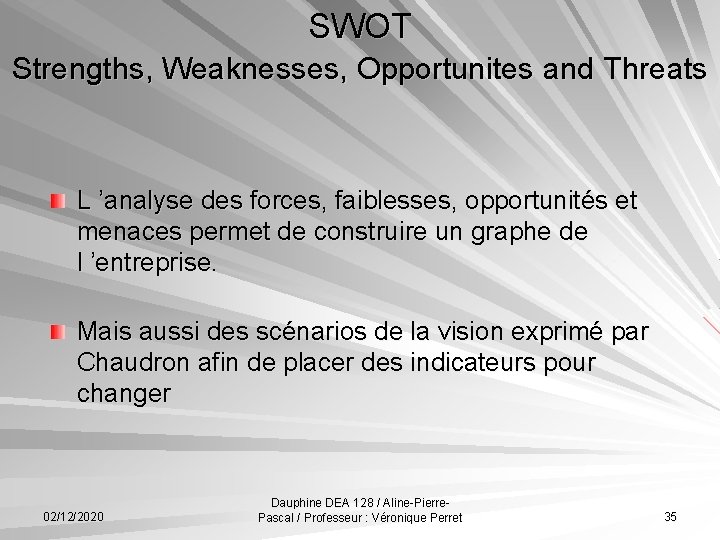 SWOT
Strengths, Weaknesses, Opportunites and Threats

L ’analyse des forces, faiblesses, opportunités et menaces permet de construire un graphe de l ’entreprise.

Mais aussi des scénarios de la vision exprimé par Chaudron afin de placer des indicateurs pour changer

02/12/2020

Dauphine DEA 128 / Aline-Pierre-Pascal / Professeur : Véronique Perret

35